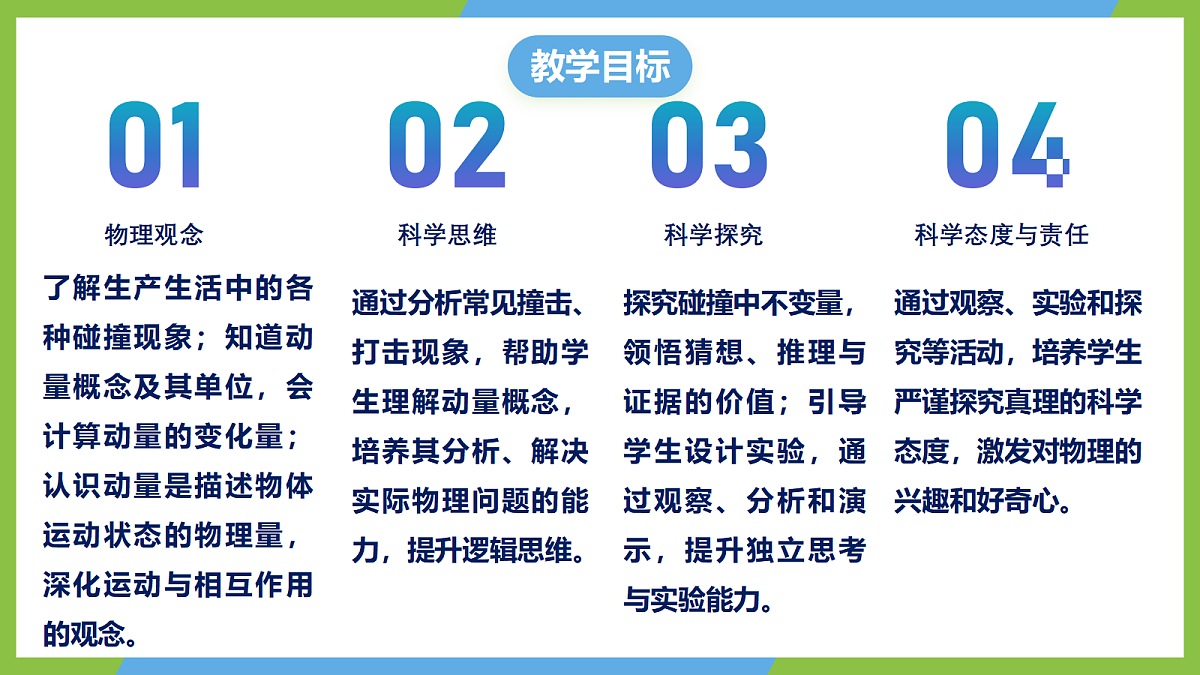 教学目标

01

物理观念

了解生产生活中的各种碰撞现象；知道动量概念及其单位，会计算动量的变化量；认识动量是描述物体运动状态的物理量，深化运动与相互作用的观念。

02

科学思维

通过分析常见撞击、打击现象，帮助学生理解动量概念，培养其分析、解决实际物理问题的能力，提升逻辑思维。

03

科学探究

探究碰撞中不变量，领悟猜想、推理与证据的价值；引导学生设计实验，通过观察、分析和演示，提升独立思考与实验能力。

04

科学态度与责任

通过观察、实验和探究等活动，培养学生严谨探究真理的科学态度，激发对物理的兴趣和好奇心。